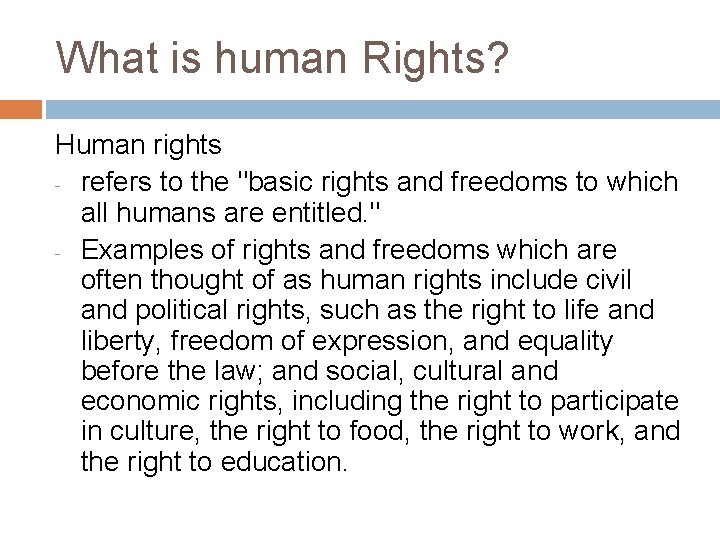 What is human Rights?

Human rights

- refers to the "basic rights and freedoms to which all humans are entitled."
- Examples of rights and freedoms which are often thought of as human rights include civil and political rights, such as the right to life and liberty, freedom of expression, and equality before the law; and social, cultural and economic rights, including the right to participate in culture, the right to food, the right to work, and the right to education.